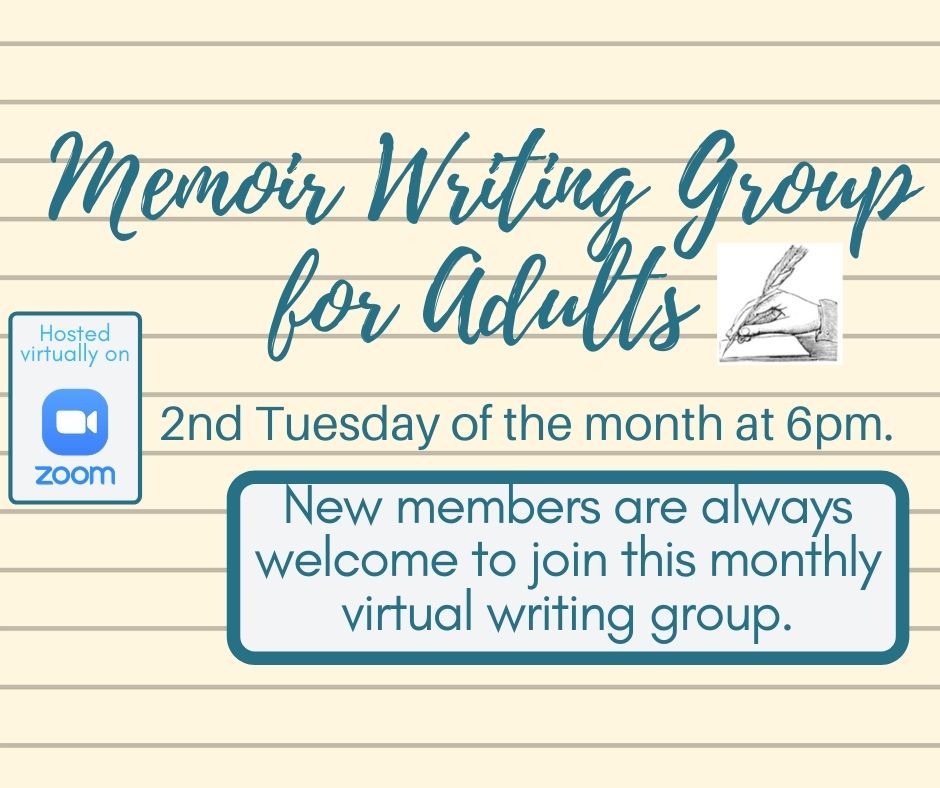 Memoir Writing Group for Adults

Hosted virtually on

zoom

2nd Tuesday of the month at 6pm.

New members are always welcome to join this monthly virtual writing group.